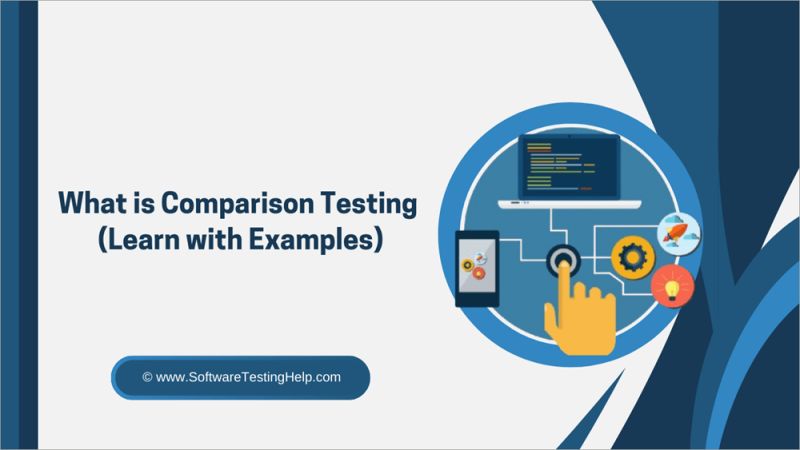 What is Comparison Testing (Learn with Examples)

© www.SoftwareTestingHelp.com